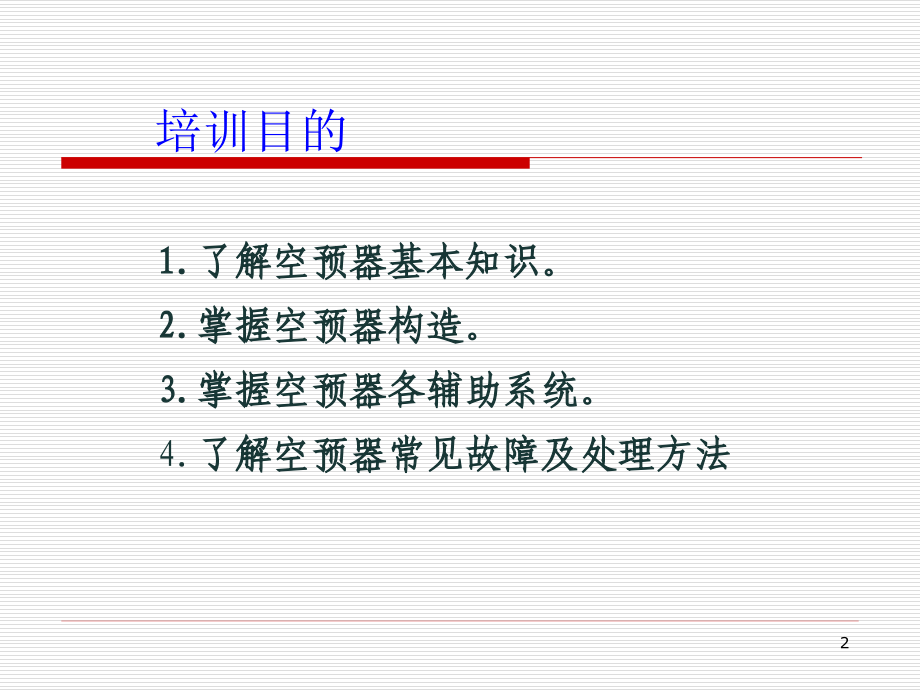 培训目的

1.了解空预器基本知识。

2.掌握空预器构造。

3.掌握空预器各辅助系统。

4.了解空预器常见故障及处理方法

2